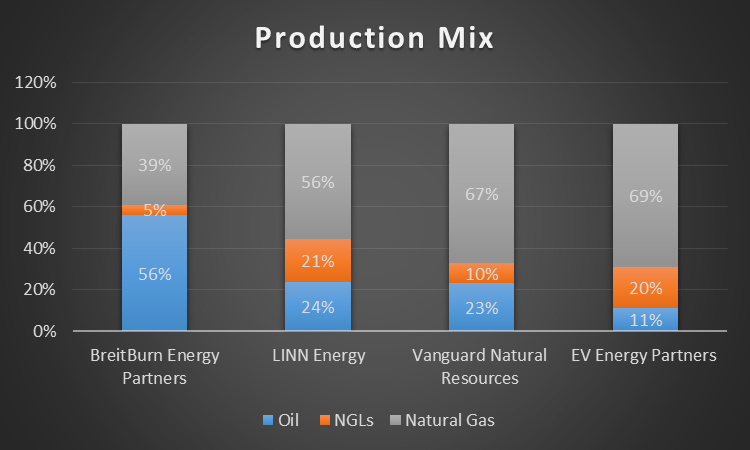 Production Mix

120%
100%
80%
60%
40%
20%
0%

39%
5%
56%

56%
21%
24%

67%
10%
23%

69%
20%
11%

BreitBurn Energy Partners

LINN Energy

Vanguard Natural Resources

EV Energy Partners

Oil NGLs Natural Gas